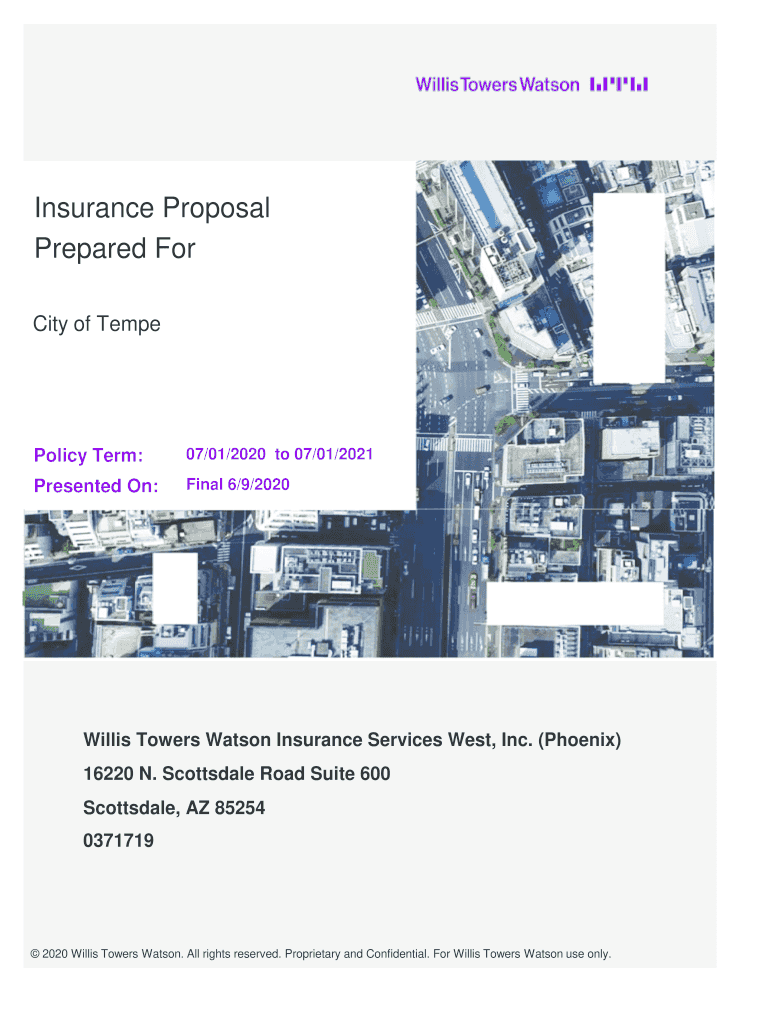 WillisTowersWatson

Insurance Proposal
Prepared For

City of Tempe

Policy Term: 07/01/2020 to 07/01/2021
Presented On: Final 6/9/2020

Willis Towers Watson Insurance Services West, Inc. (Phoenix)
16220 N. Scottsdale Road Suite 600
Scottsdale, AZ 85254
0371719

© 2020 Willis Towers Watson. All rights reserved. Proprietary and Confidential. For Willis Towers Watson use only.